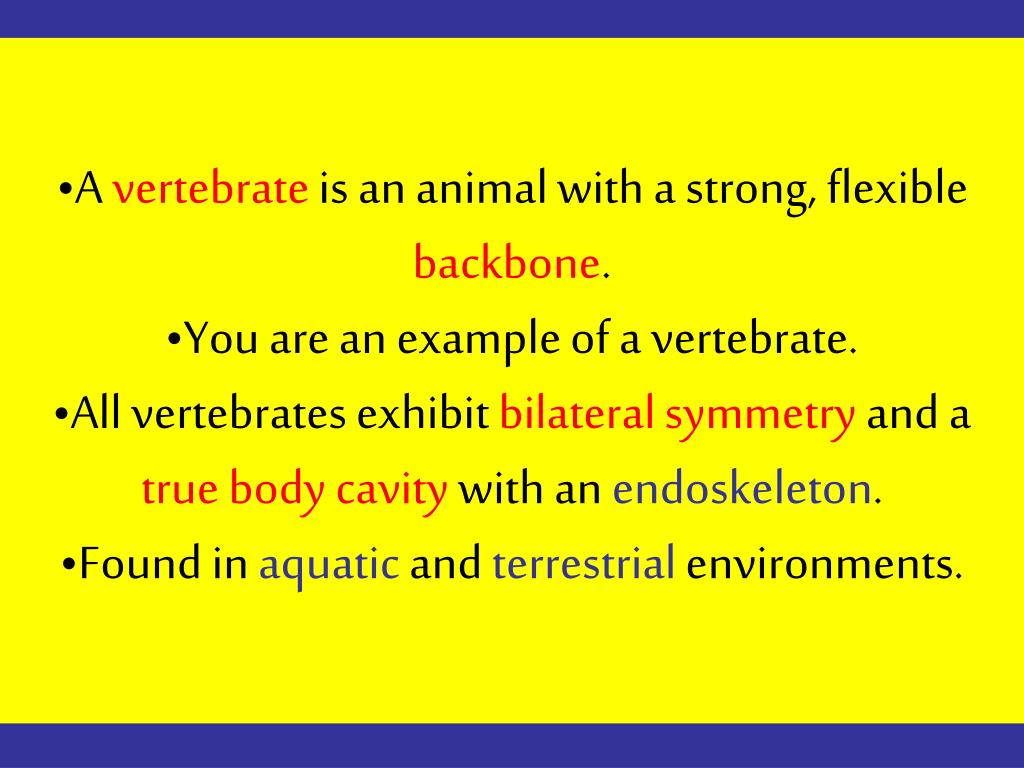 •A vertebrate is an animal with a strong, flexible backbone.

•You are an example of a vertebrate.

•All vertebrates exhibit bilateral symmetry and a true body cavity with an endoskeleton.

•Found in aquatic and terrestrial environments.